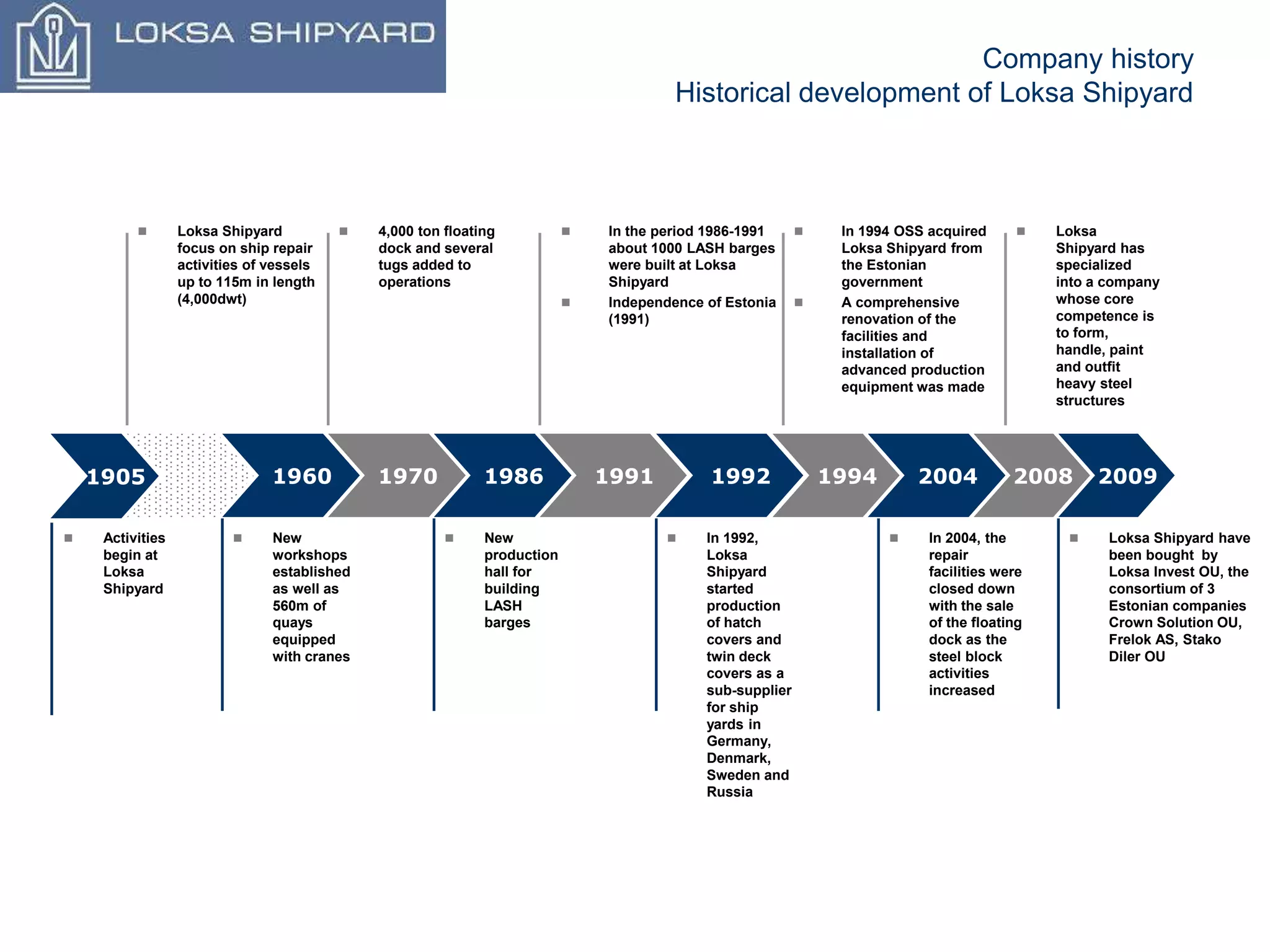 LOKSA SHIPYARD

Company history
Historical development of Loksa Shipyard

Loksa Shipyard focus on ship repair activities of vessels up to 115m in length (4,000dwt)

4,000 ton floating dock and several tugs added to operations

In the period 1986-1991 about 1000 LASH barges were built at Loksa Shipyard

Independence of Estonia (1991)

In 1994 OSS acquired Loksa Shipyard from the Estonian government

A comprehensive renovation of the facilities and installation of advanced production equipment was made

Loksa Shipyard has specialized into a company whose core competence is to form, handle, paint and outfit heavy steel structures

1905 1960 1970 1986 1991 1992 1994 2004 2008 2009

Activities begin at Loksa Shipyard

New workshops established as well as 560m of quays equipped with cranes

New production hall for building LASH barges

In 1992, Loksa Shipyard started production of hatch covers and twin deck covers as a sub-supplier for ship yards in Germany, Denmark, Sweden and Russia

In 2004, the repair facilities were closed down with the sale of the floating dock as the steel block activities increased

Loksa Shipyard have been bought by Loksa Invest OU, the consortium of 3 Estonian companies Crown Solution OU, Frelok AS, Stako Diler OU